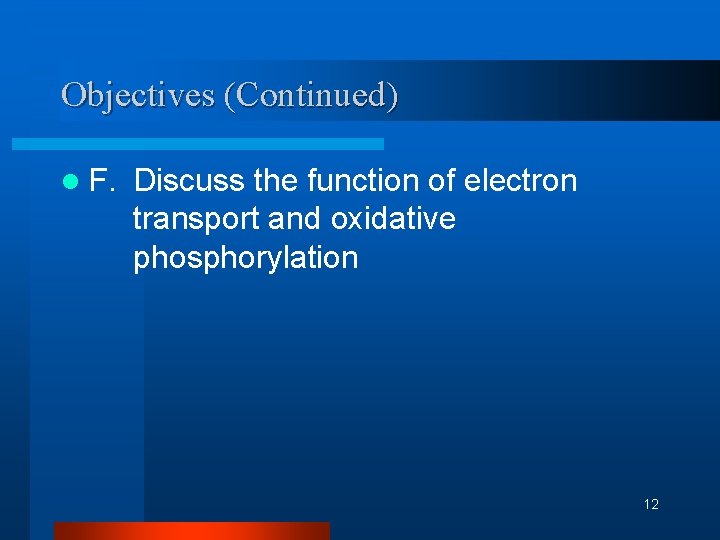 Objectives (Continued)

F. Discuss the function of electron transport and oxidative phosphorylation

12